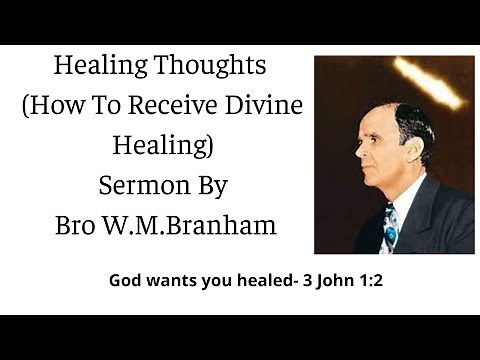 Healing Thoughts
(How To Receive Divine Healing)
Sermon By
Bro W.M.Branham

God wants you healed- 3 John 1:2